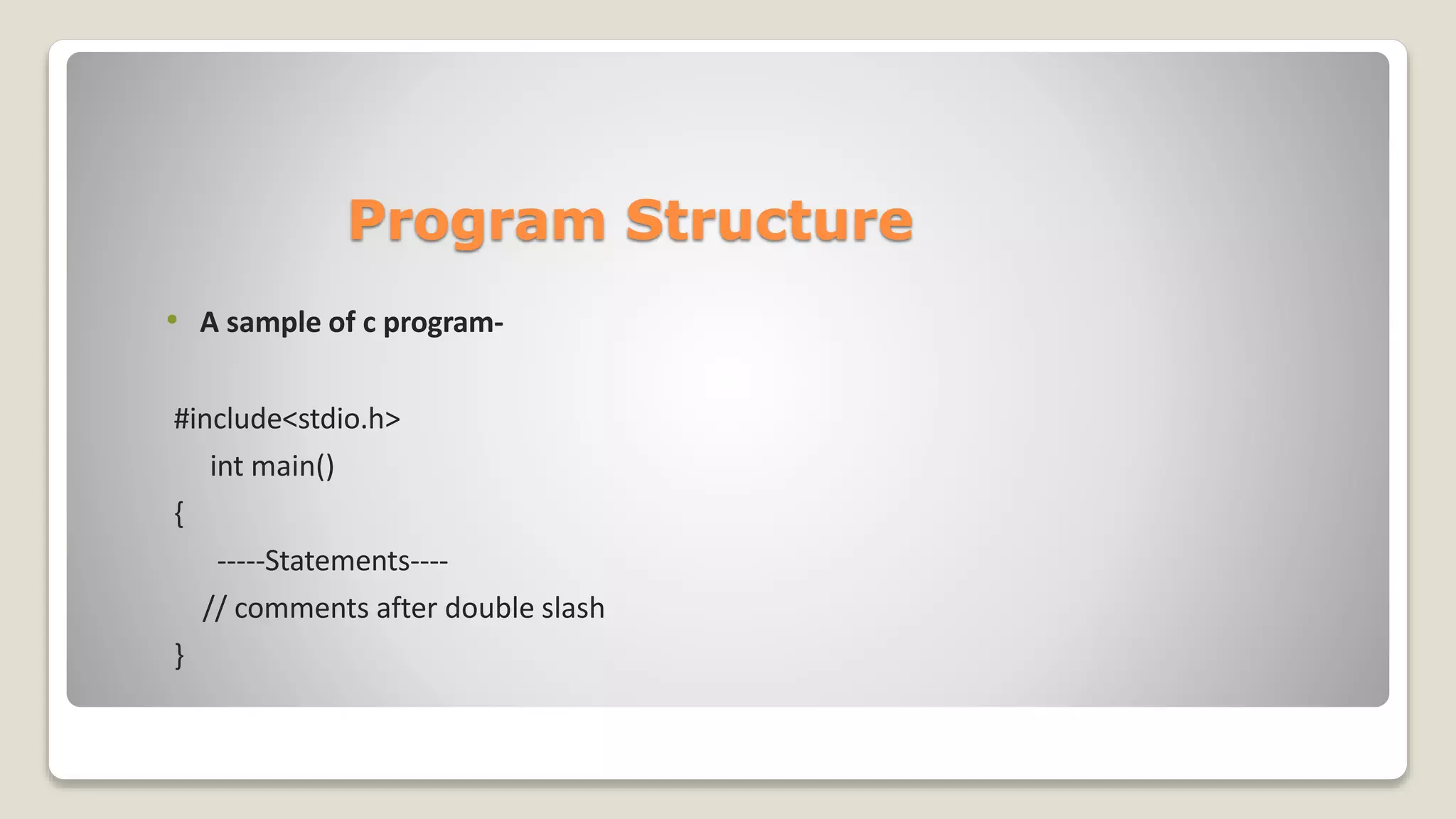 Program Structure

• A sample of c program-

#include<stdio.h>
int main()
{
-----Statements----
// comments after double slash
}